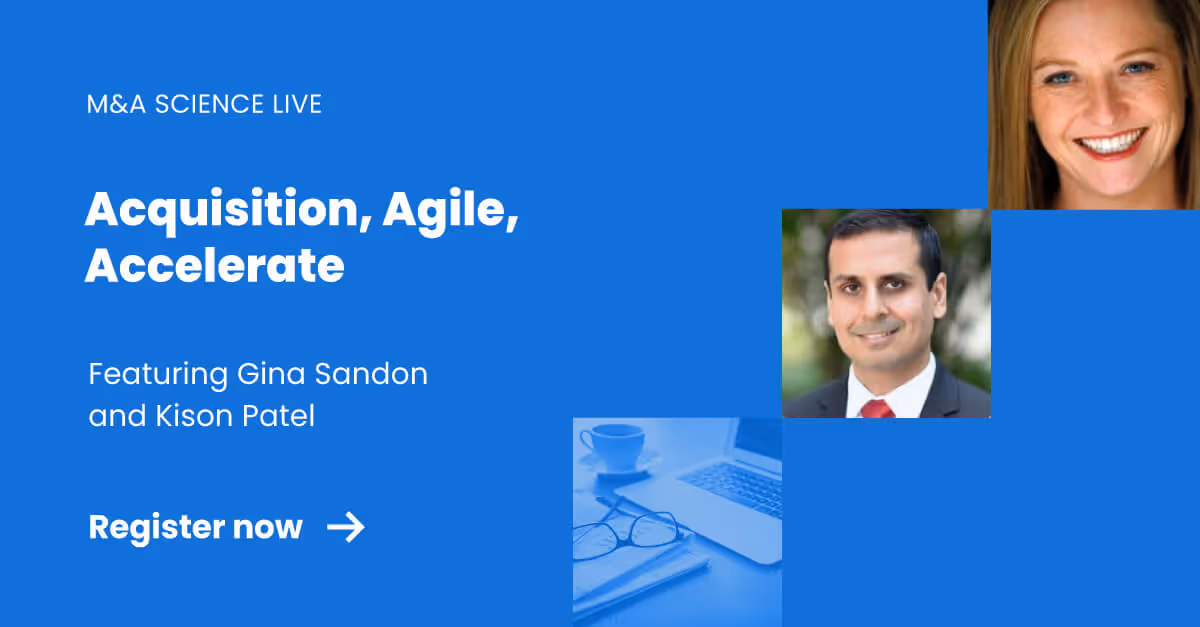 M&A SCIENCE LIVE

Acquisition, Agile, Accelerate

Featuring Gina Sandon and Kison Patel

Register now →